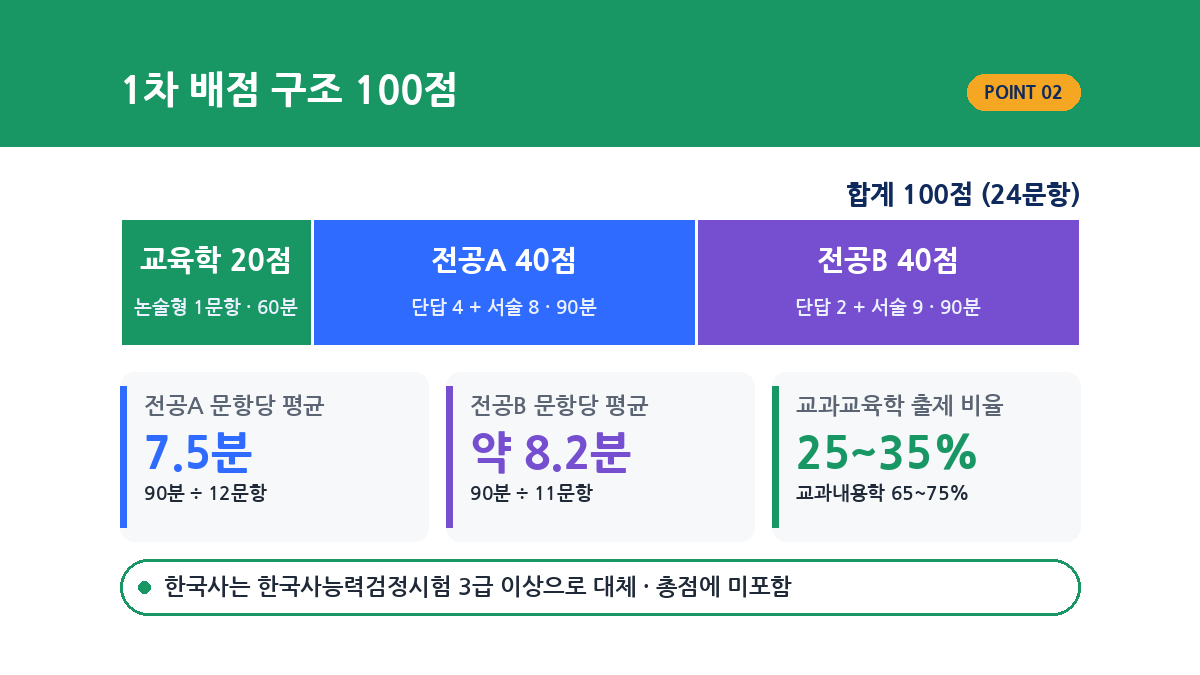 1차 배점 구조 100점

POINT 02

합계 100점 (24문항)

교육학 20점
논술형 1문항 · 60분

전공A 40점
단답 4 + 서술 8 · 90분

전공B 40점
단답 2 + 서술 9 · 90분

전공A 문항당 평균
7.5분
90분 ÷ 12문항

전공B 문항당 평균
약 8.2분
90분 ÷ 11문항

교과교육학 출제 비율
25~35%
교과내용학 65~75%

• 한국사는 한국사능력검정시험 3급 이상으로 대체 · 총점에 미포함